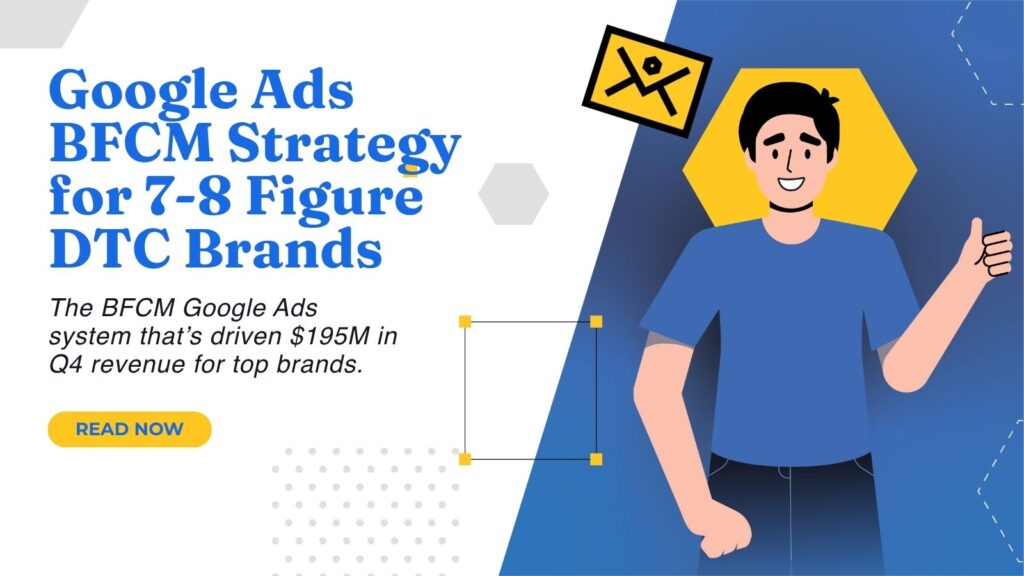 Google Ads BFCM Strategy for 7-8 Figure DTC Brands

The BFCM Google Ads system that's driven $195M in Q4 revenue for top brands.

READ NOW